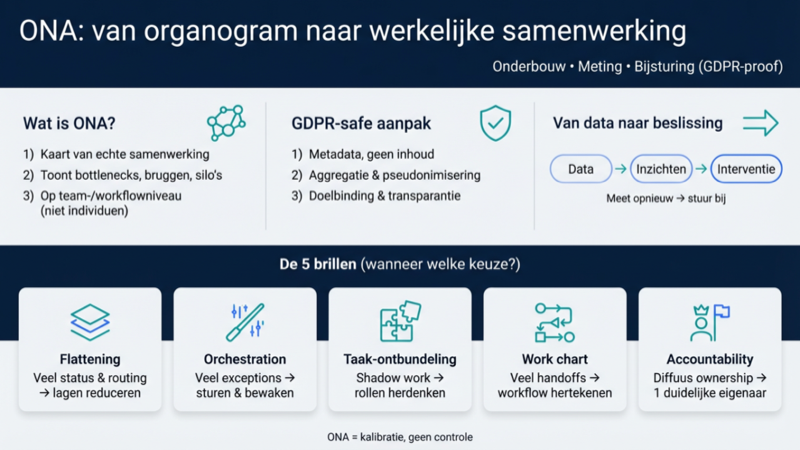 ONA: van organogram naar werkelijke samenwerking

Onderbouw • Meting • Bijsturing (GDPR-proof)

Wat is ONA?
1) Kaart van echte samenwerking
2) Toont bottlenecks, bruggen, silo's
3) Op team-/workflowniveau (niet individuen)

GDPR-safe aanpak
1) Metadata, geen inhoud
2) Aggregatie & pseudonimisering
3) Doelbinding & transparantie

Van data naar beslissing
Data → Inzichten → Interventie
Meet opnieuw → stuur bij

De 5 brillen (wanneer welke keuze?)

Flattening
Veel status & routing → lagen reduceren

Orchestration
Veel exceptions → sturen & bewaken

Taak-ontbundeling
Shadow work → rollen herdenken

Work chart
Veel handoffs → workflow hertekenen

Accountability
Diffuus ownership → 1 duidelijke eigenaar

ONA = kalibratie, geen controle